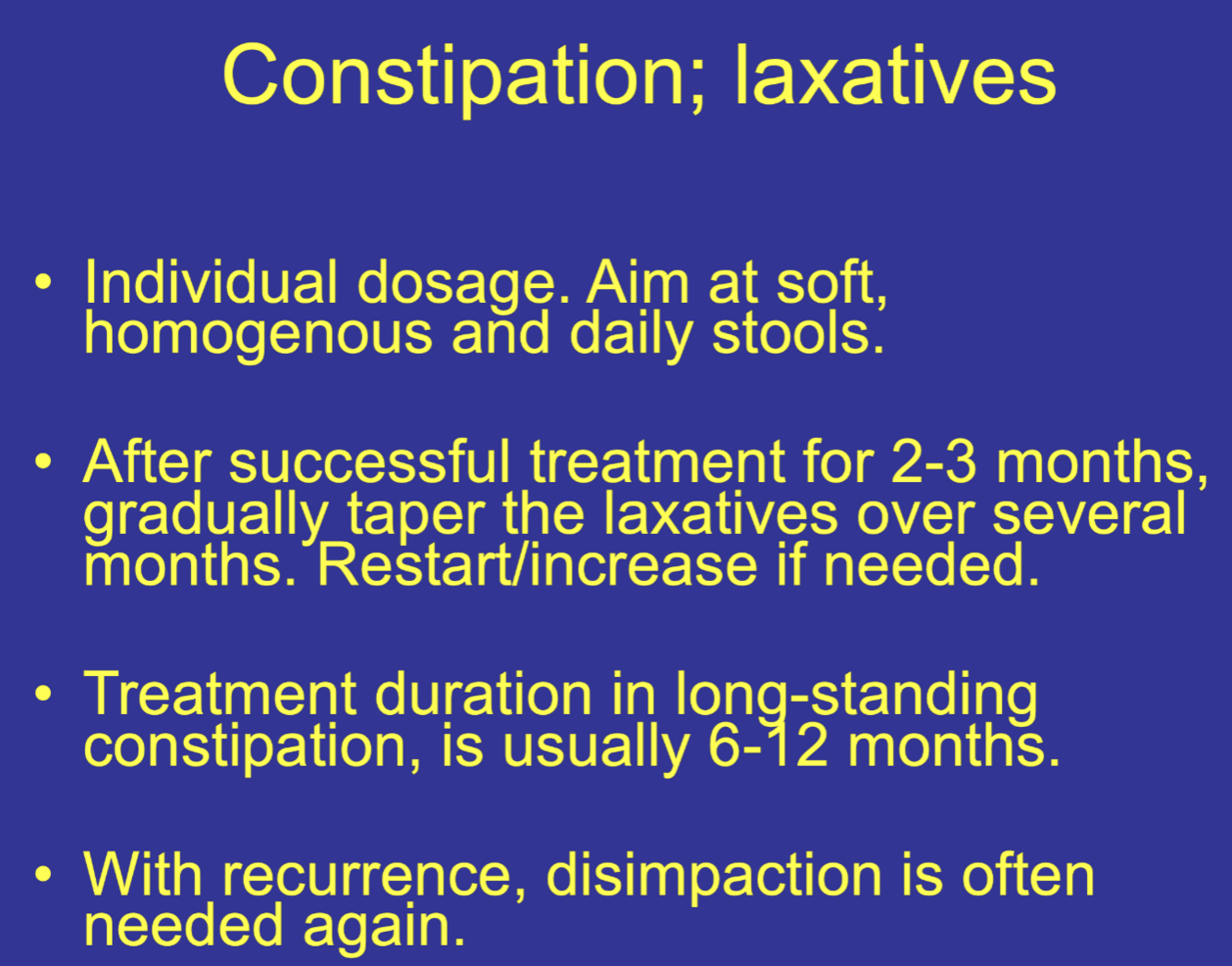 Constipation; laxatives

• Individual dosage. Aim at soft, homogenous and daily stools.

• After successful treatment for 2-3 months, gradually taper the laxatives over several months. Restart/increase if needed.

• Treatment duration in long-standing constipation, is usually 6-12 months.

• With recurrence, disimpaction is often needed again.